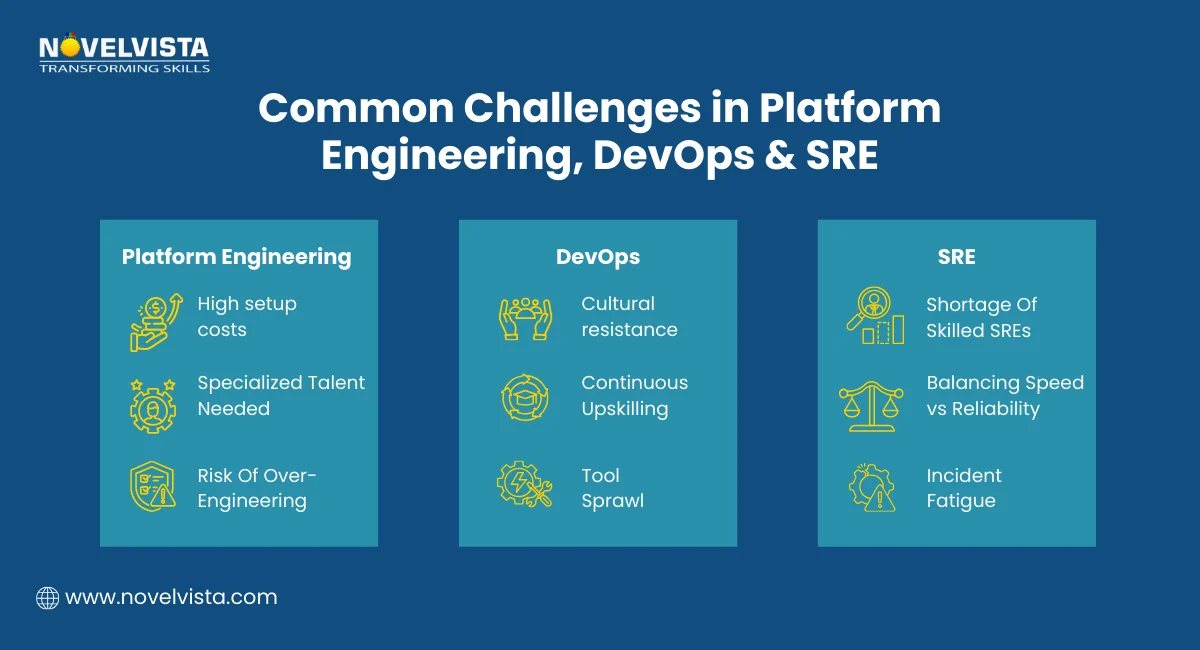 NOVELVISTA
TRANSFORMING SKILLS

Common Challenges in Platform Engineering, DevOps & SRE

Platform Engineering

High setup costs

Specialized Talent Needed

Risk Of Over-Engineering

DevOps

Cultural resistance

Continuous Upskilling

Tool Sprawl

SRE

Shortage Of Skilled SREs

Balancing Speed vs Reliability

Incident Fatigue

www.novelvista.com